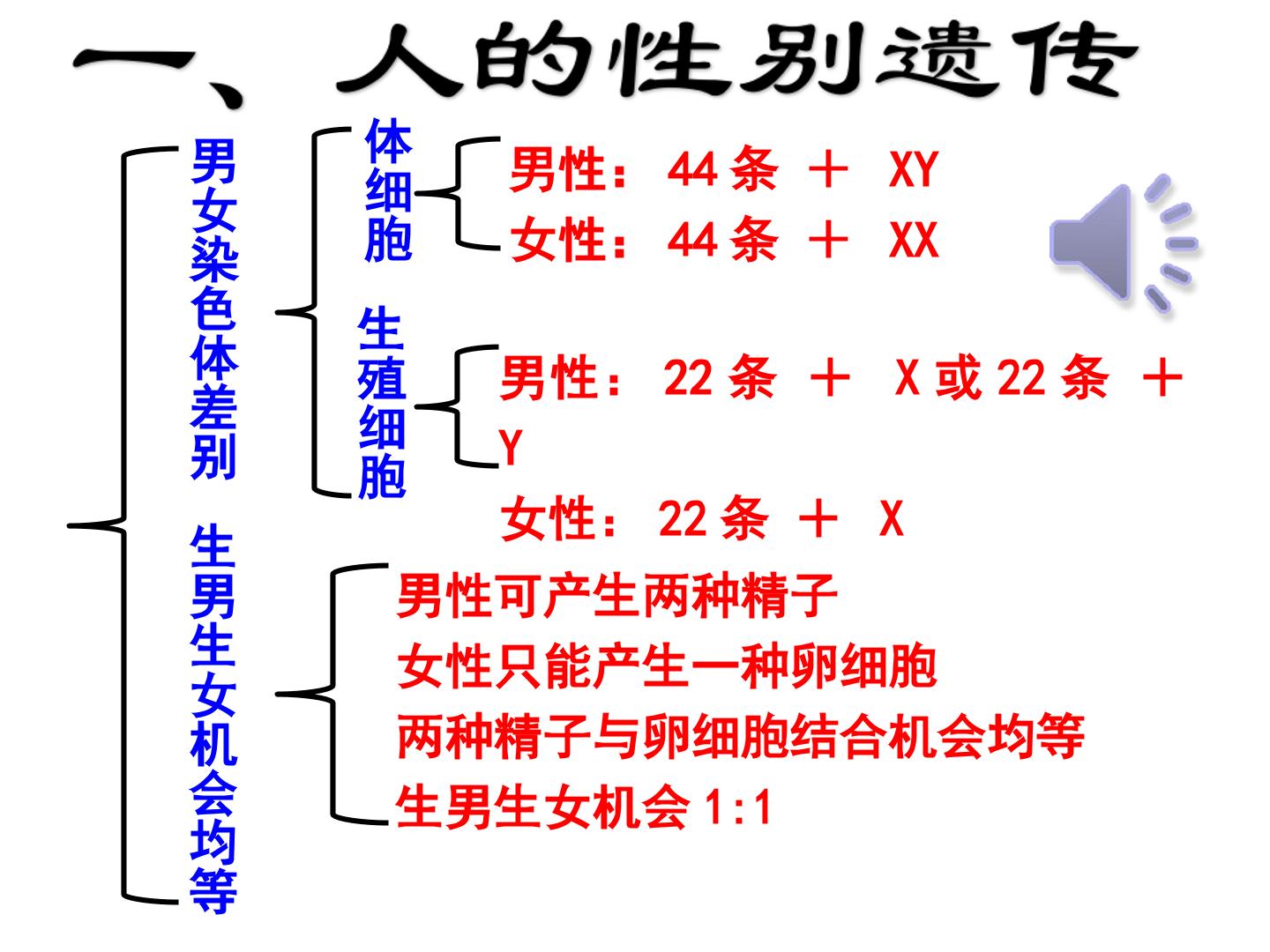 一、人的性别遗传

男女染色体差别

体细胞

男性：44条 ＋ XY
女性：44条 ＋ XX

生殖细胞

男性：22条 ＋ X或22条 ＋ Y
女性：22条 ＋ X

生男生女机会均等

男性可产生两种精子
女性只能产生一种卵细胞
两种精子与卵细胞结合机会均等
生男生女机会1:1